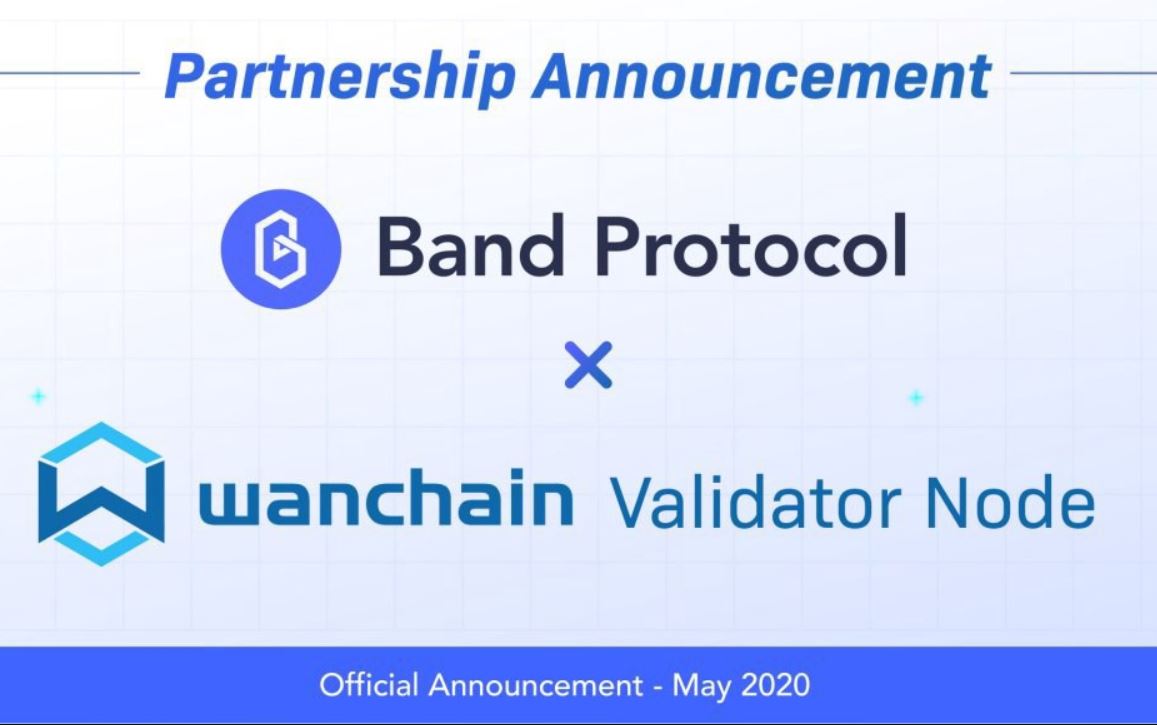 Partnership Announcement

Band Protocol

×

wanchain Validator Node

Official Announcement - May 2020